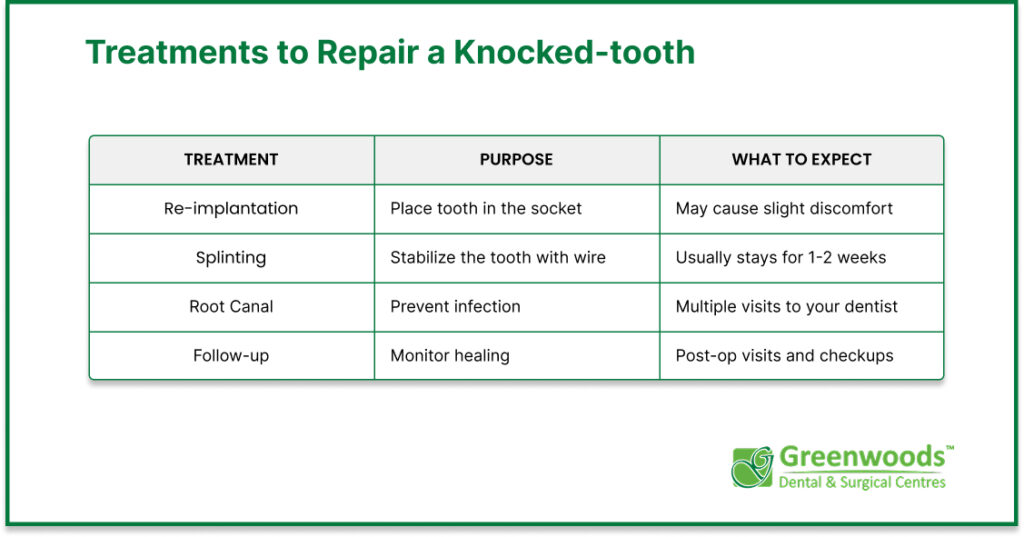 Treatments to Repair a Knocked-tooth

| TREATMENT | PURPOSE | WHAT TO EXPECT |
|---|---|---|
| Re-implantation | Place tooth in the socket | May cause slight discomfort |
| Splinting | Stabilize the tooth with wire | Usually stays for 1-2 weeks |
| Root Canal | Prevent infection | Multiple visits to your dentist |
| Follow-up | Monitor healing | Post-op visits and checkups |

Greenwoods™
Dental & Surgical Centres